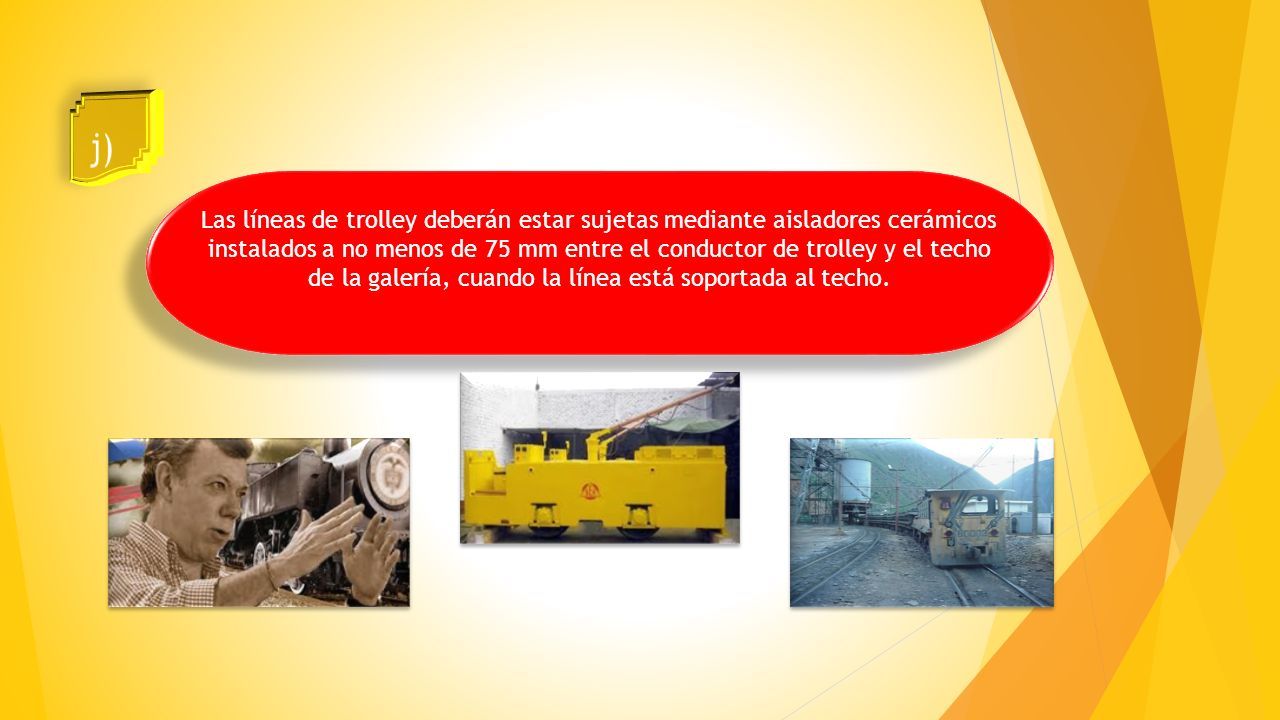 j)

Las líneas de trolley deberán estar sujetas mediante aisladores cerámicos instalados a no menos de 75 mm entre el conductor de trolley y el techo de la galería, cuando la línea está soportada al techo.